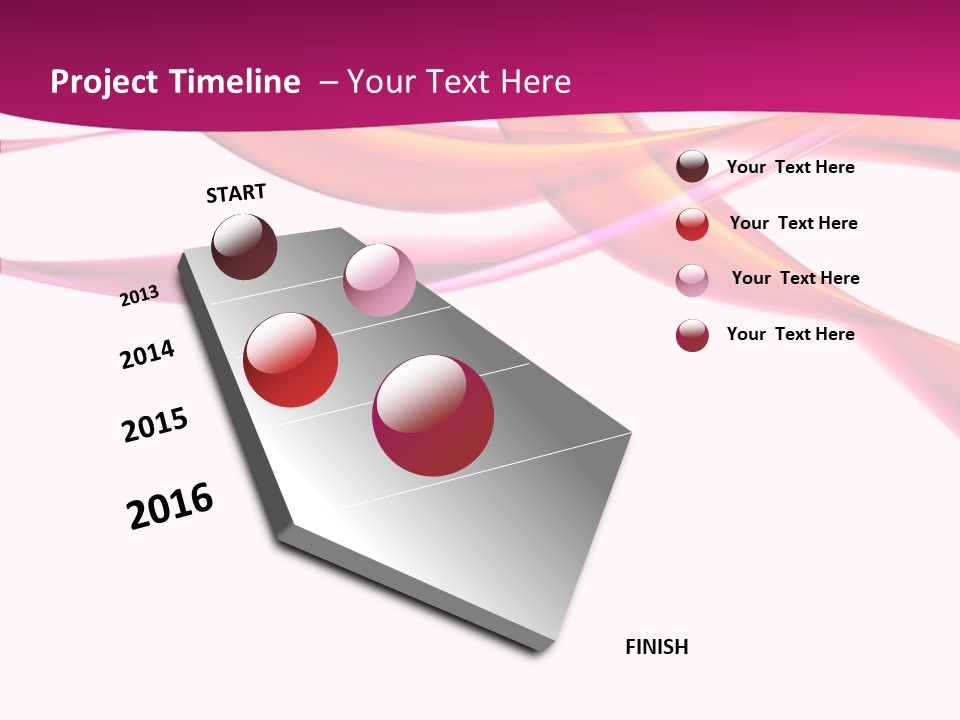 Project Timeline – Your Text Here

START

2013

2014

2015

2016

FINISH

Your Text Here

Your Text Here

Your Text Here

Your Text Here